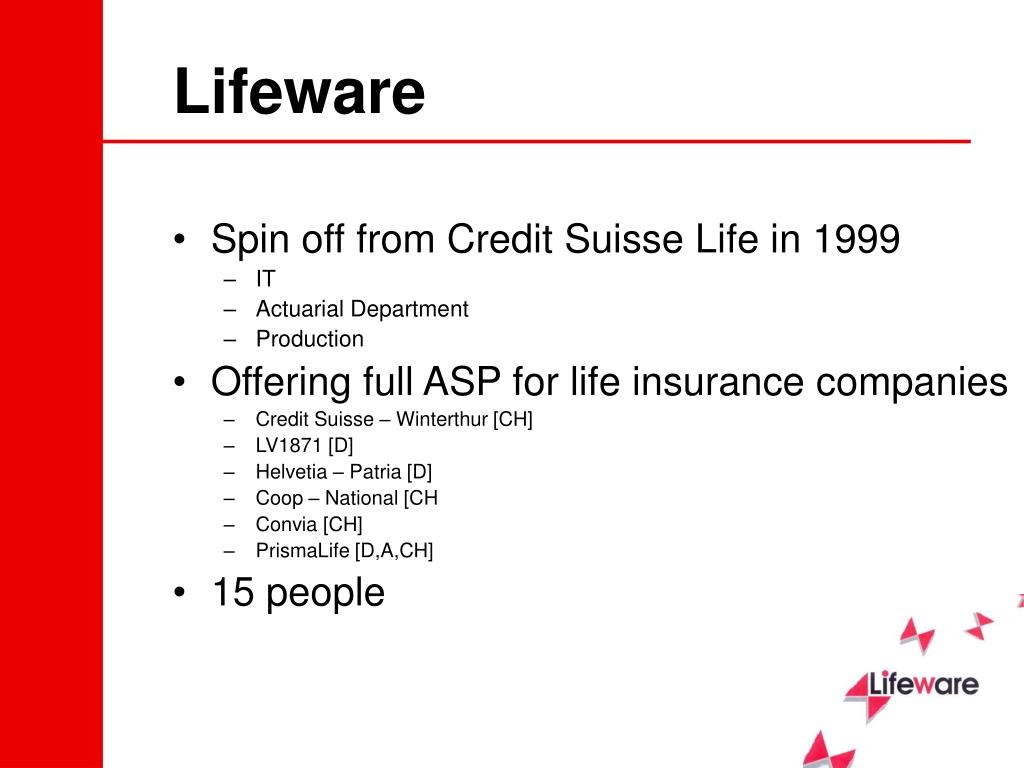 Lifeware

• Spin off from Credit Suisse Life in 1999
– IT
– Actuarial Department
– Production
• Offering full ASP for life insurance companies
– Credit Suisse – Winterthur [CH]
– LV1871 [D]
– Helvetia – Patria [D]
– Coop – National [CH
– Convia [CH]
– PrismaLife [D,A,CH]
• 15 people

Lifeware